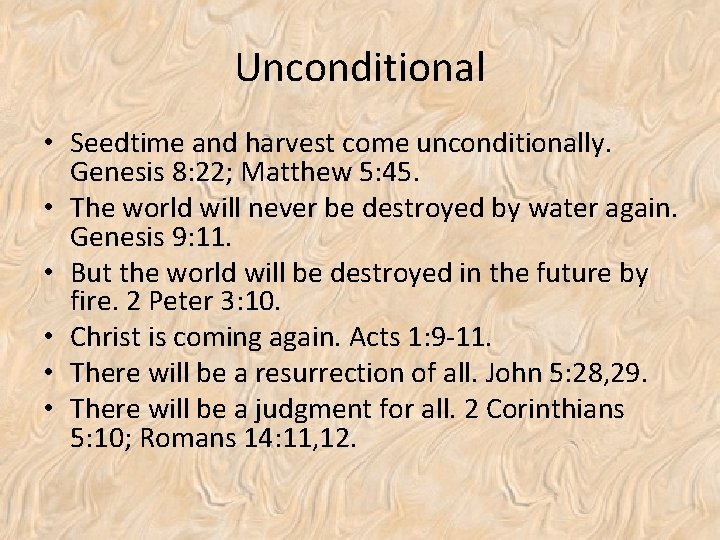 Unconditional

• Seedtime and harvest come unconditionally. Genesis 8:22; Matthew 5:45.
• The world will never be destroyed by water again. Genesis 9:11.
• But the world will be destroyed in the future by fire. 2 Peter 3:10.
• Christ is coming again. Acts 1:9-11.
• There will be a resurrection of all. John 5:28,29.
• There will be a judgment for all. 2 Corinthians 5:10; Romans 14:11,12.